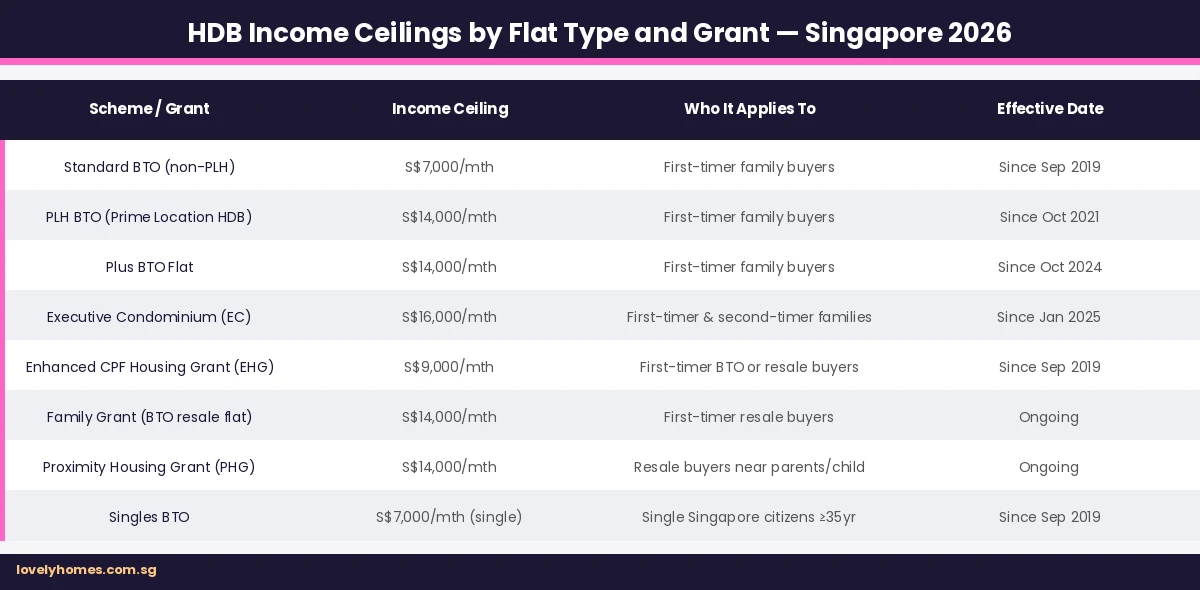 HDB Income Ceilings by Flat Type and Grant — Singapore 2026

| Scheme / Grant | Income Ceiling | Who It Applies To | Effective Date |
|---|---|---|---|
| Standard BTO (non-PLH) | S$7,000/mth | First-timer family buyers | Since Sep 2019 |
| PLH BTO (Prime Location HDB) | S$14,000/mth | First-timer family buyers | Since Oct 2021 |
| Plus BTO Flat | S$14,000/mth | First-timer family buyers | Since Oct 2024 |
| Executive Condominium (EC) | S$16,000/mth | First-timer & second-timer families | Since Jan 2025 |
| Enhanced CPF Housing Grant (EHG) | S$9,000/mth | First-timer BTO or resale buyers | Since Sep 2019 |
| Family Grant (BTO resale flat) | S$14,000/mth | First-timer resale buyers | Ongoing |
| Proximity Housing Grant (PHG) | S$14,000/mth | Resale buyers near parents/child | Ongoing |
| Singles BTO | S$7,000/mth (single) | Single Singapore citizens ≥35yr | Since Sep 2019 |

lovelyhomes.com.sg